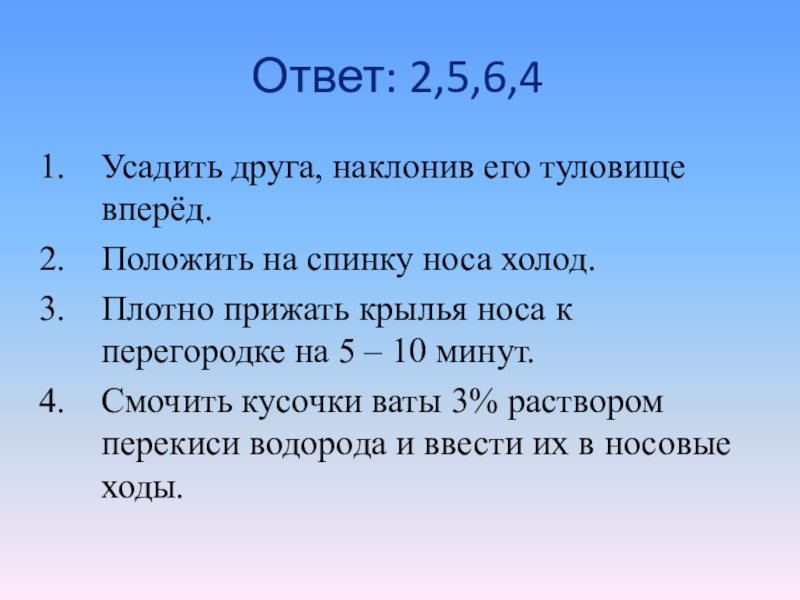 Ответ: 2,5,6,4

1. Усадить друга, наклонив его туловище вперёд.
2. Положить на спинку носа холод.
3. Плотно прижать крылья носа к перегородке на 5 – 10 минут.
4. Смочить кусочки ваты 3% раствором перекиси водорода и ввести их в носовые ходы.